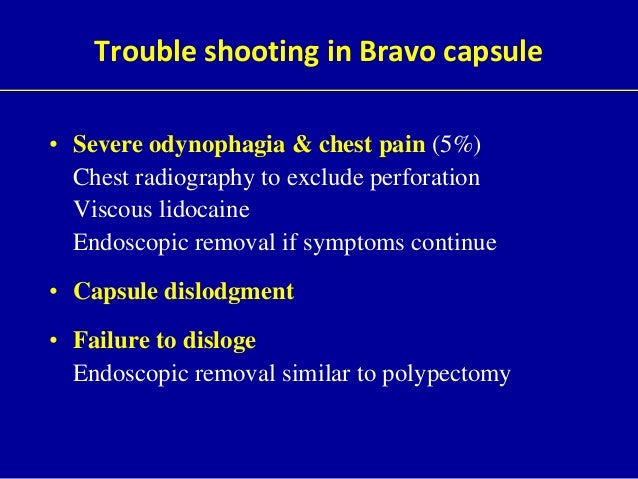 Trouble shooting in Bravo capsule

• Severe odynophagia & chest pain (5%)
Chest radiography to exclude perforation
Viscous lidocaine
Endoscopic removal if symptoms continue

• Capsule dislodgment

• Failure to disloge
Endoscopic removal similar to polypectomy